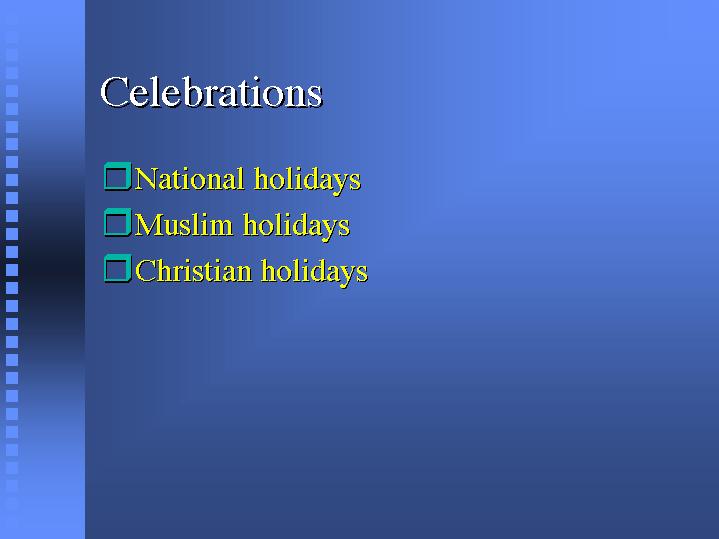 Celebrations

National holidays
Muslim holidays
Christian holidays